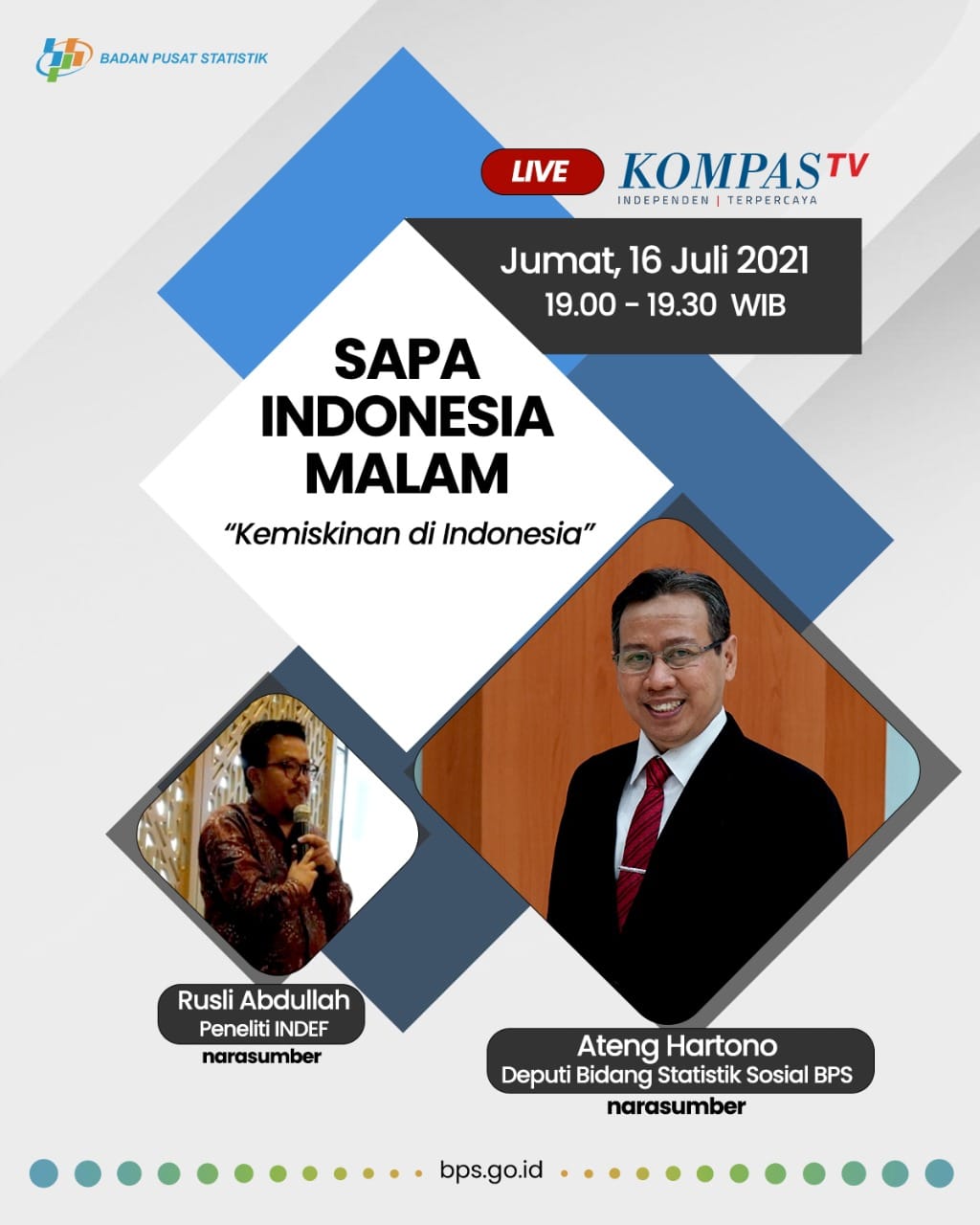 BADAN PUSAT STATISTIK

LIVE

KOMPAS TV
INDEPENDEN | TERPERCAYA

Jumat, 16 Juli 2021
19.00 - 19.30 WIB

SAPA INDONESIA MALAM

"Kemiskinan di Indonesia"

Rusli Abdullah
Peneliti INDEF
narasumber

Ateng Hartono
Deputi Bidang Statistik Sosial BPS
narasumber

bps.go.id